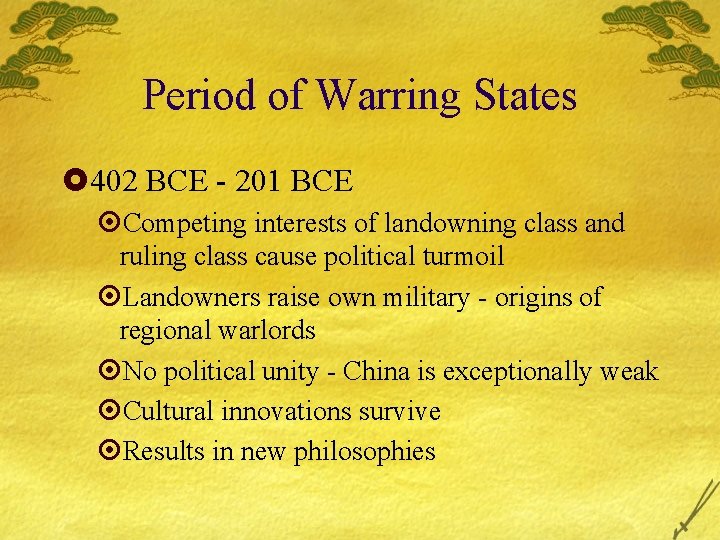 Period of Warring States

402 BCE - 201 BCE

Competing interests of landowning class and ruling class cause political turmoil

Landowners raise own military - origins of regional warlords

No political unity - China is exceptionally weak

Cultural innovations survive

Results in new philosophies